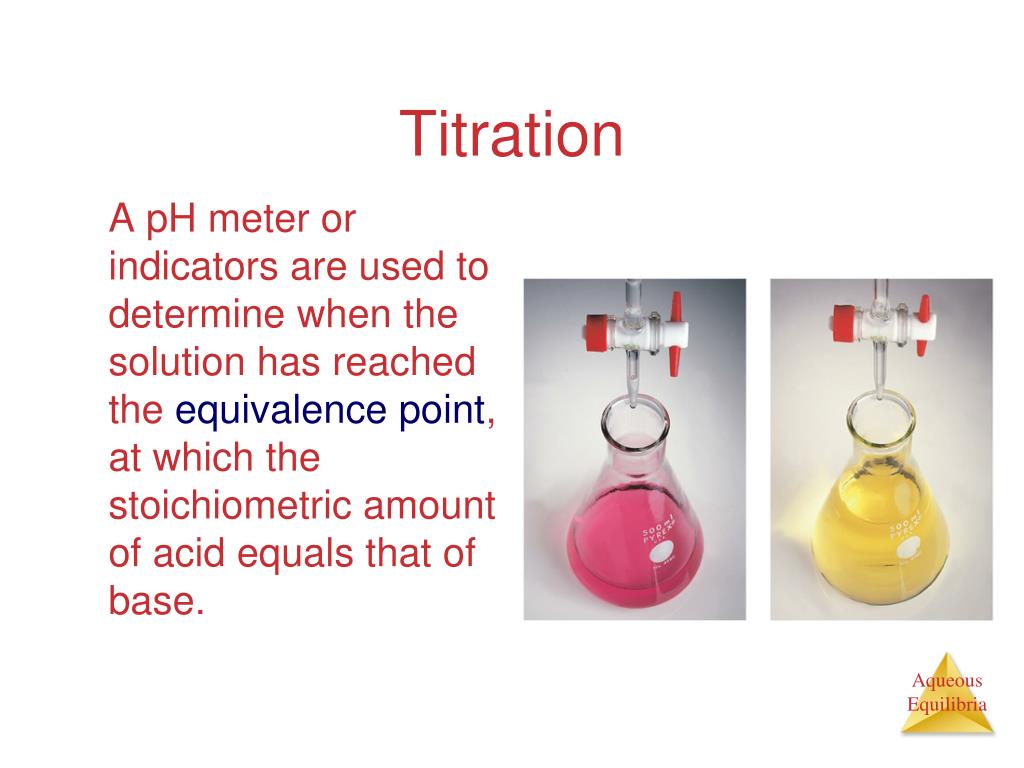 Titration

A pH meter or indicators are used to determine when the solution has reached the equivalence point, at which the stoichiometric amount of acid equals that of base.

500 ml PYREX

500 ml PYREX

Aqueous Equilibria